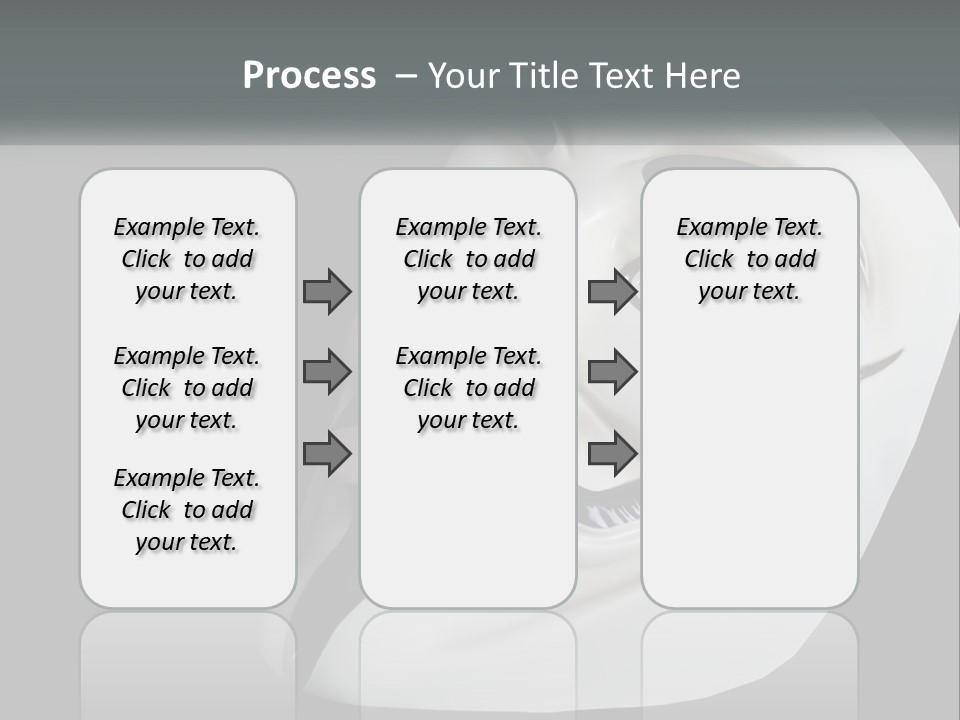 Process – Your Title Text Here

Example Text. Click to add your text.

Example Text. Click to add your text.

Example Text. Click to add your text.

Example Text. Click to add your text.

Example Text. Click to add your text.

Example Text. Click to add your text.